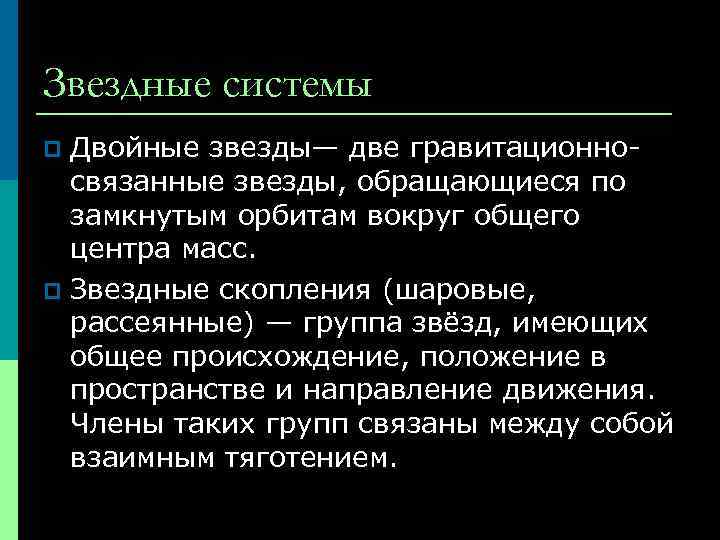 Звездные системы

Двойные звезды— две гравитационно-связанные звезды, обращающиеся по замкнутым орбитам вокруг общего центра масс.

Звездные скопления (шаровые, рассеянные) — группа звёзд, имеющих общее происхождение, положение в пространстве и направление движения. Члены таких групп связаны между собой взаимным тяготением.